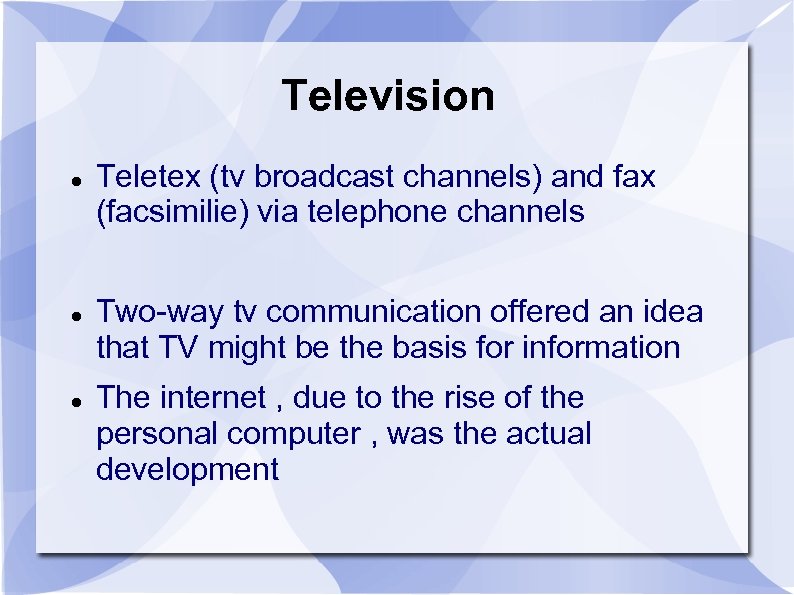 Television

- Teletex (tv broadcast channels) and fax (facsimilie) via telephone channels

- Two-way tv communication offered an idea that TV might be the basis for information
- The internet , due to the rise of the personal computer , was the actual development